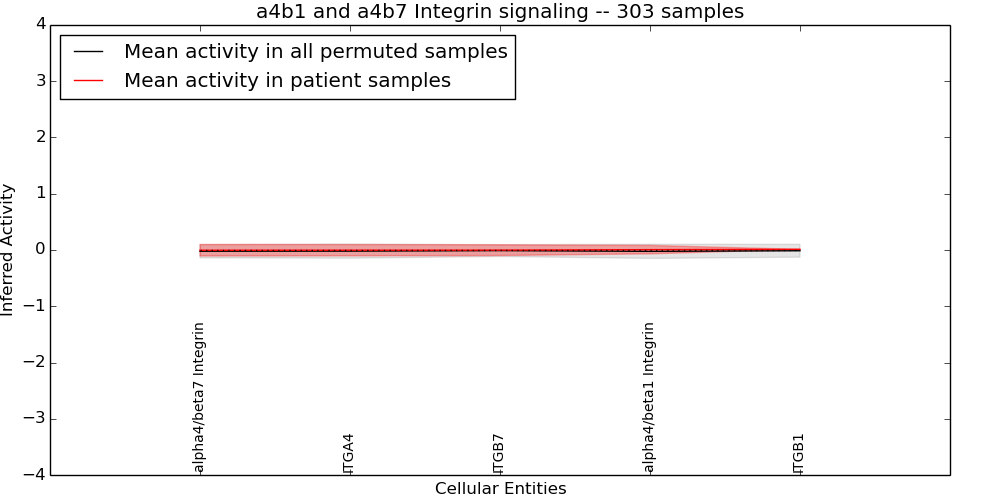 a4b1 and a4b7 Integrin signaling -- 303 samples

Mean activity in all permuted samples
Mean activity in patient samples

Inferred Activity

4
3
2
1
0
−1
−2
−3
−4

alpha4/beta7 Integrin
ITGA4
ITGB7
alpha4/beta1 Integrin
ITGB1

Cellular Entities